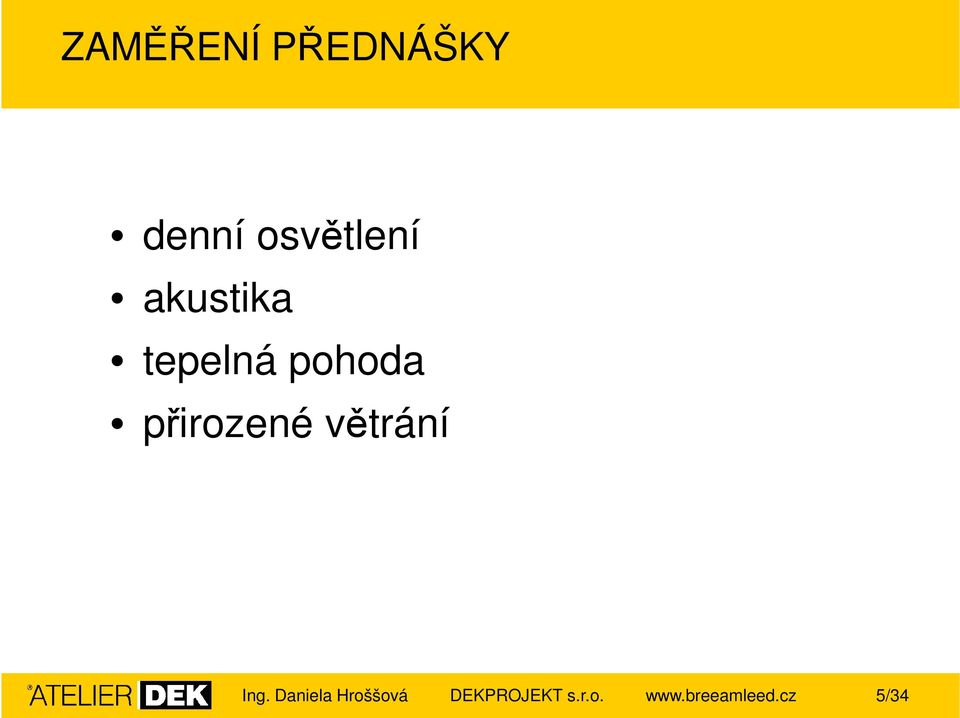 ZAMĚŘENÍ PŘEDNÁŠKY

• denní osvětlení
• akustika
• tepelná pohoda
• přirozené větrání

ATELIER DEK Ing. Daniela Hroššová DEKPROJEKT s.r.o. www.breeamleed.cz 5/34